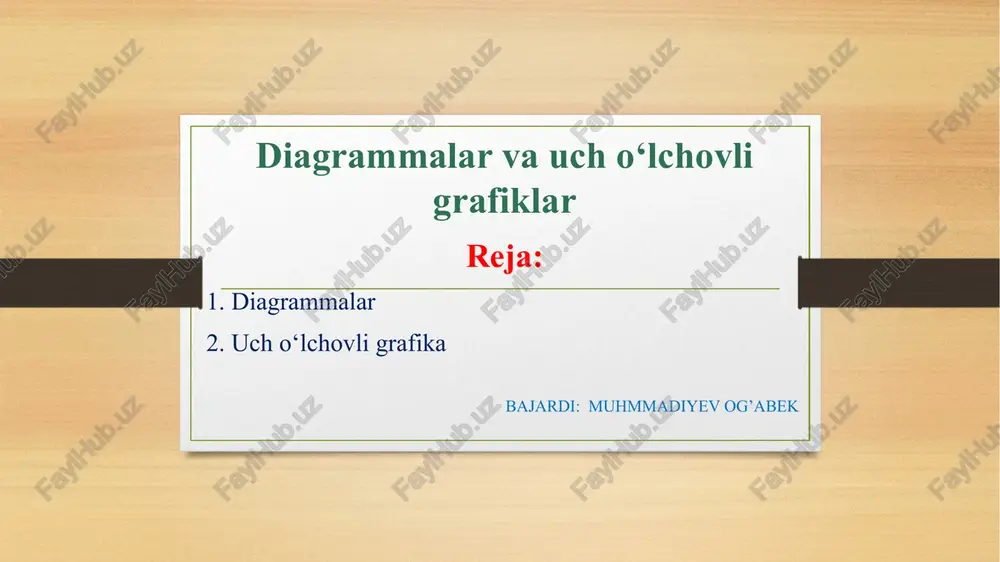 Diagrammalar va uch o‘lchovli grafiklar

Reja:

1. Diagrammalar

2. Uch o‘lchovli grafika

BAJARDI: MUHMMADIYEV OG’ABEK

FaylHub.uz